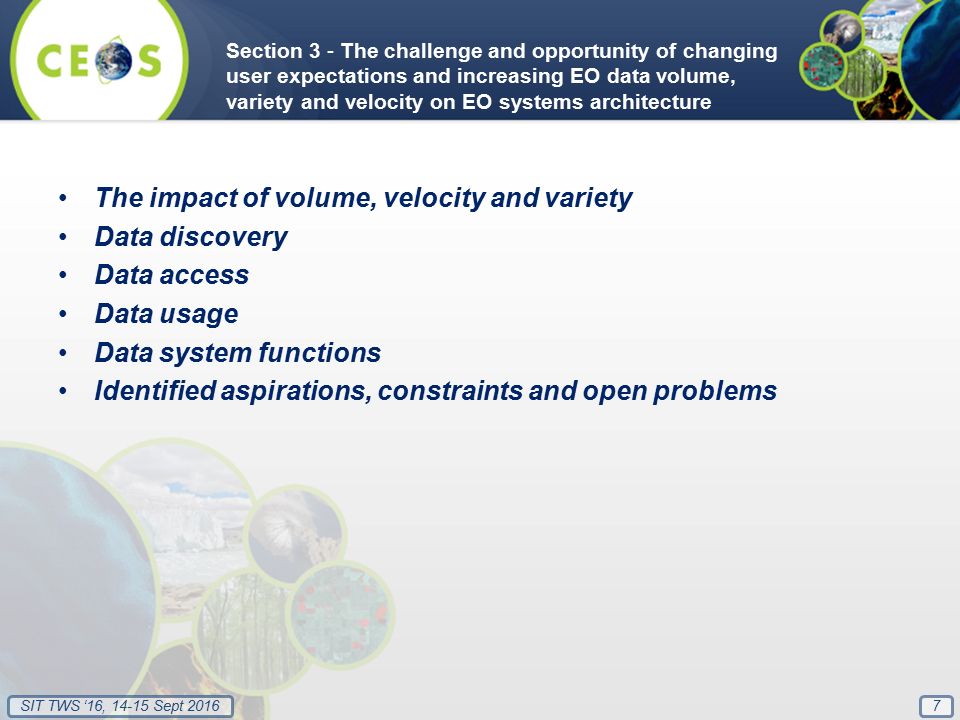 CEOS

Section 3 - The challenge and opportunity of changing user expectations and increasing EO data volume, variety and velocity on EO systems architecture

• The impact of volume, velocity and variety
• Data discovery
• Data access
• Data usage
• Data system functions
• Identified aspirations, constraints and open problems

SIT TWS '16, 14-15 Sept 2016

7